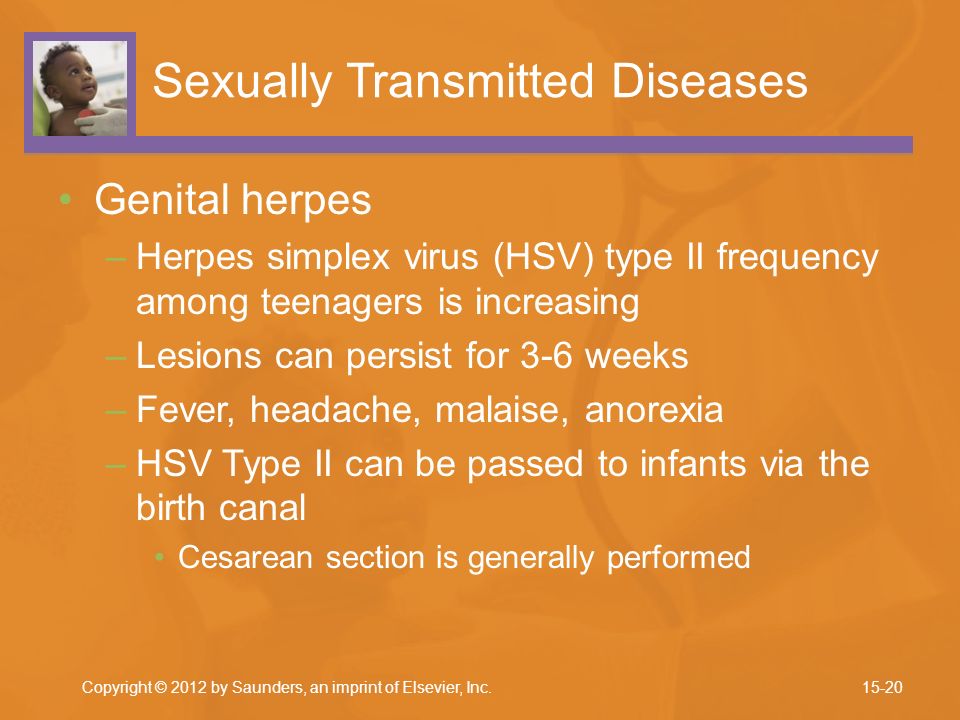 Sexually Transmitted Diseases

• Genital herpes
– Herpes simplex virus (HSV) type II frequency among teenagers is increasing
– Lesions can persist for 3-6 weeks
– Fever, headache, malaise, anorexia
– HSV Type II can be passed to infants via the birth canal
• Cesarean section is generally performed

Copyright © 2012 by Saunders, an imprint of Elsevier, Inc.

15-20